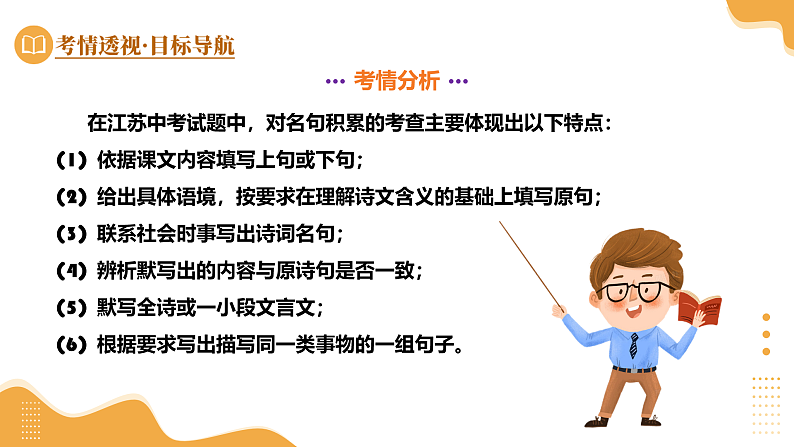 考情透视·目标导航

··· 考情分析 ···

在江苏中考试题中，对名句积累的考查主要体现出以下特点：

（1）依据课文内容填写上句或下句；

（2）给出具体语境，按要求在理解诗文含义的基础上填写原句；

（3）联系社会时事写出诗词名句；

（4）辨析默写出的内容与原诗句是否一致；

（5）默写全诗或一小段文言文；

（6）根据要求写出描写同一类事物的一组句子。